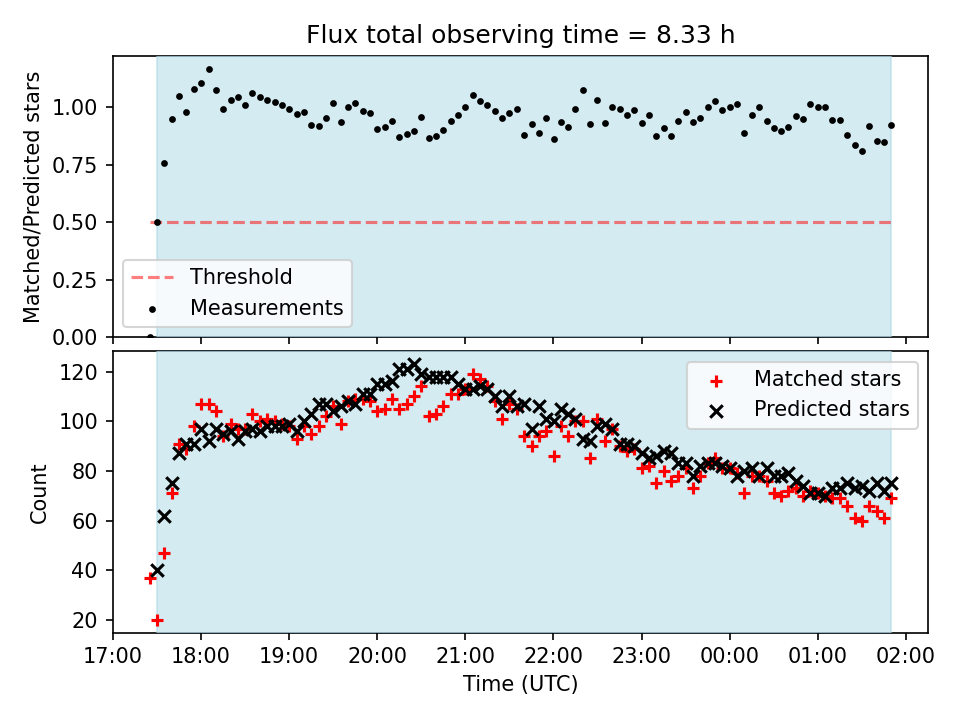 Flux total observing time = 8.33 h

Matched/Predicted stars

1.00
0.75
0.50
0.25
0.00

Threshold
Measurements

Count

120
100
80
60
40
20

Matched stars
Predicted stars

17:00 18:00 19:00 20:00 21:00 22:00 23:00 00:00 01:00 02:00

Time (UTC)